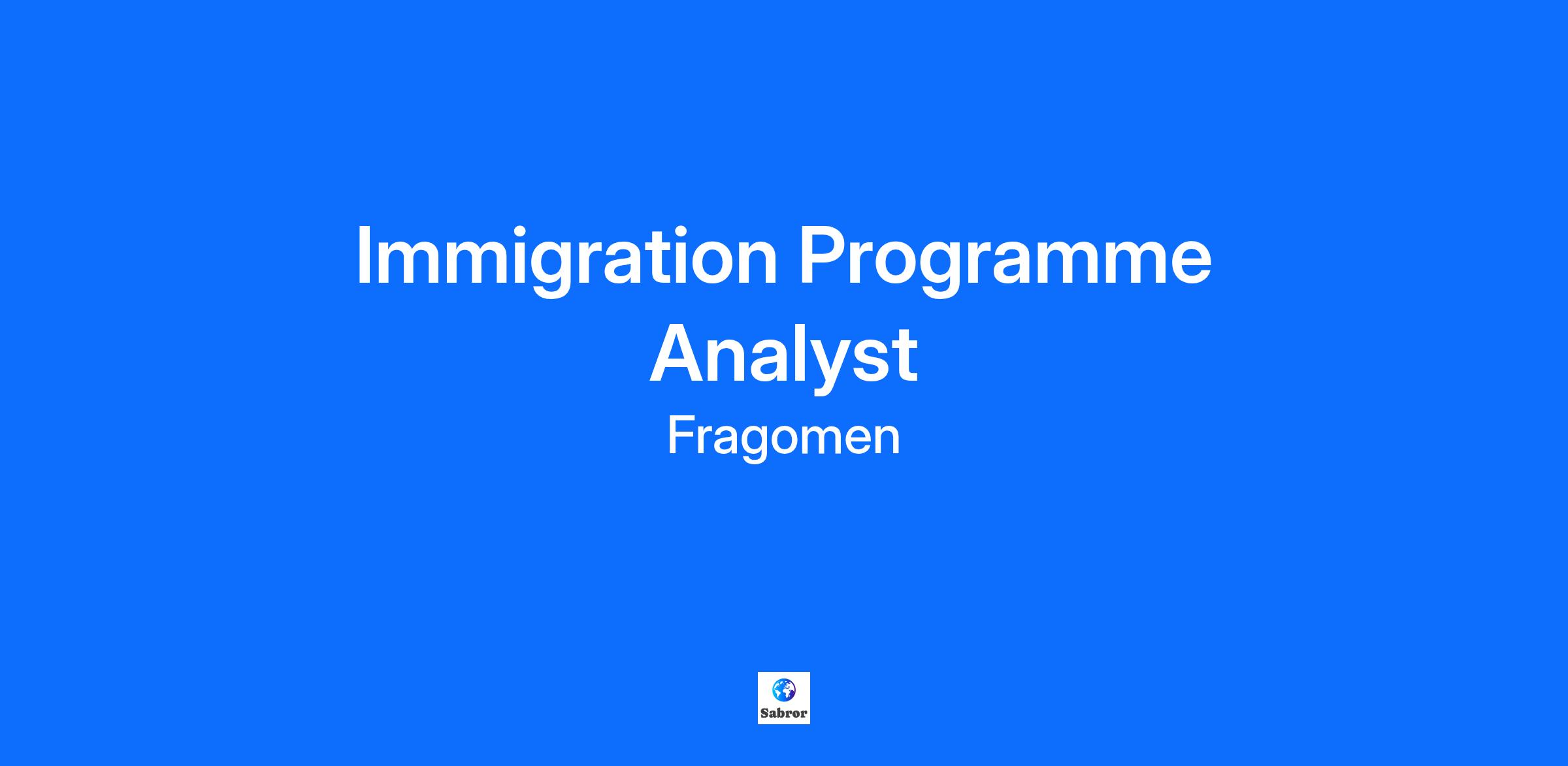 Immigration Programme Analyst

Fragomen

Sabror